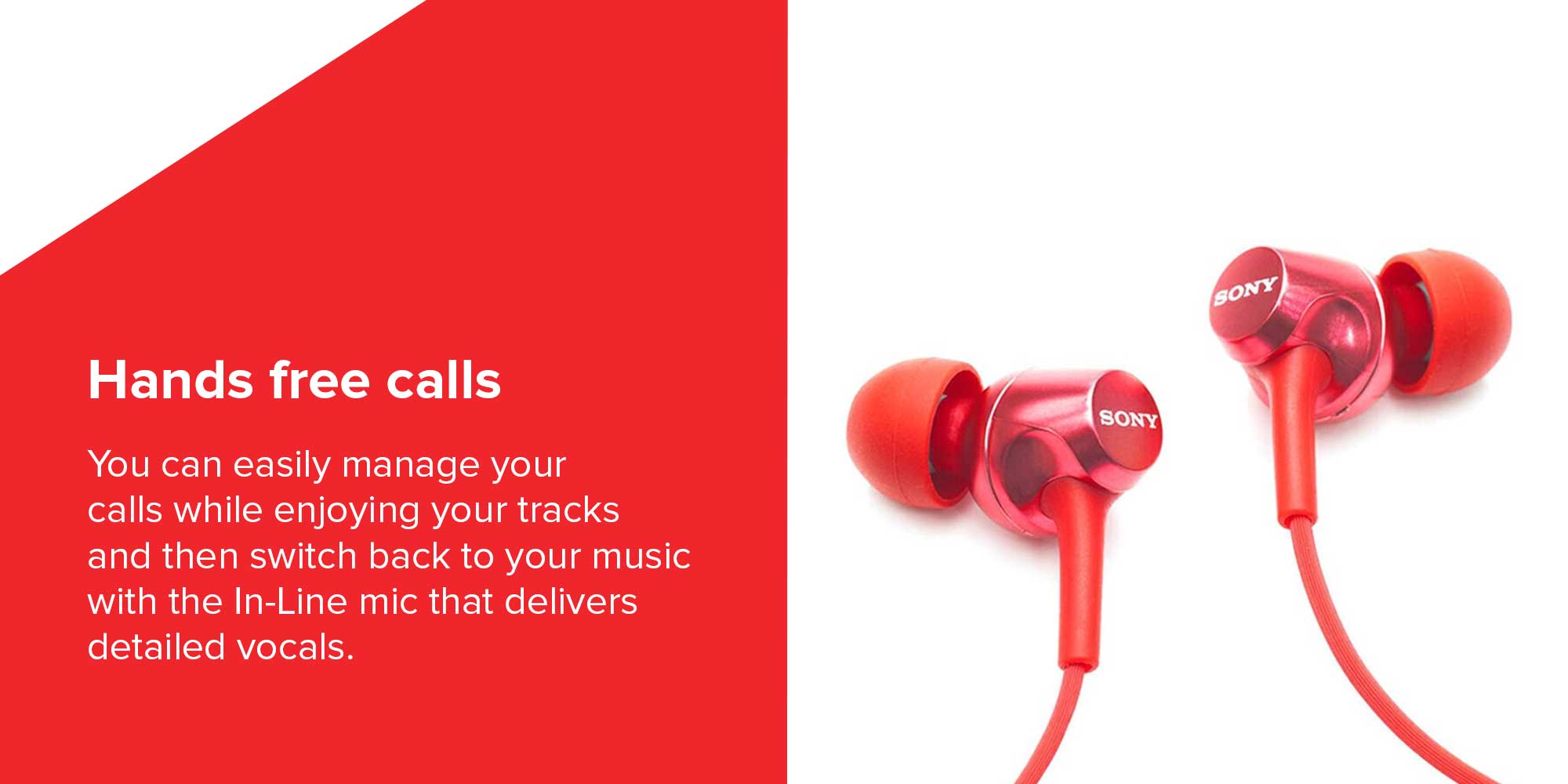 Hands free calls

You can easily manage your calls while enjoying your tracks and then switch back to your music with the In-Line mic that delivers detailed vocals.

SONY

SONY